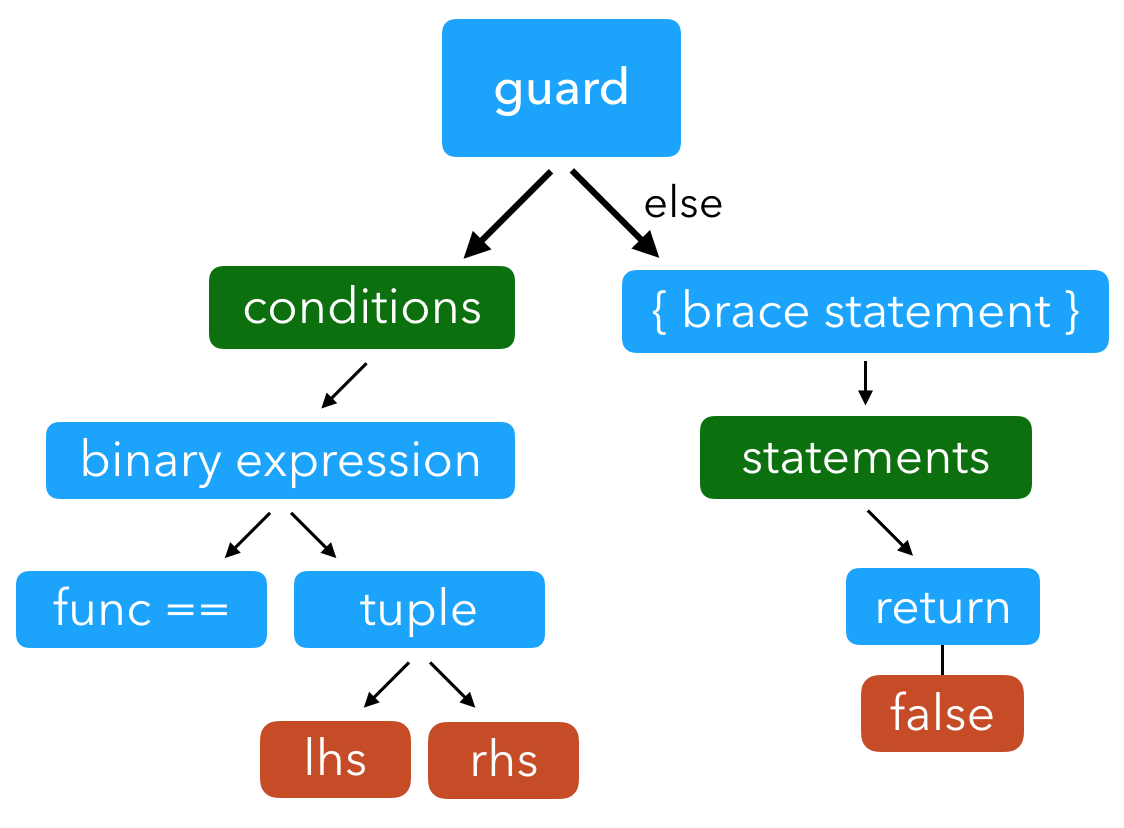 guard

else

conditions

{ brace statement }

binary expression

statements

func ==

tuple

return

lhs

rhs

false